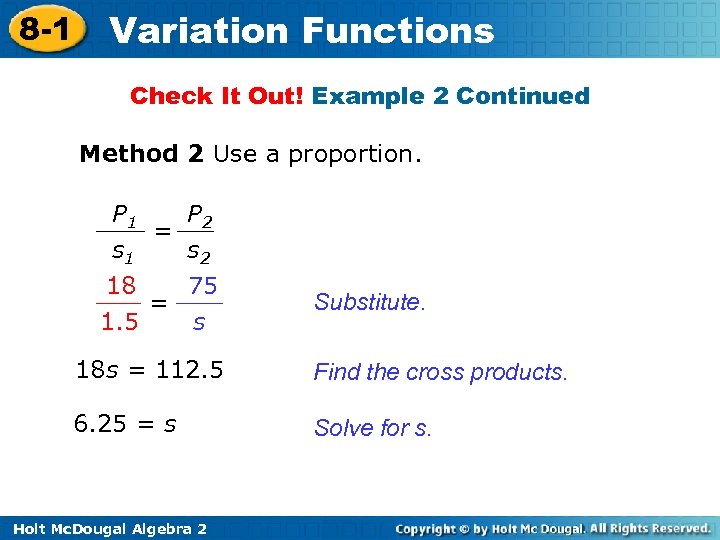 8-1 Variation Functions

Check It Out! Example 2 Continued

Method 2 Use a proportion.

$\frac{P_1}{s_1} = \frac{P_2}{s_2}$

$\frac{18}{1.5} = \frac{75}{s}$ Substitute.

$18s = 112.5$ Find the cross products.

$6.25 = s$ Solve for s.

Holt McDougal Algebra 2

Copyright © by Holt Mc Dougal. All Rights Reserved.